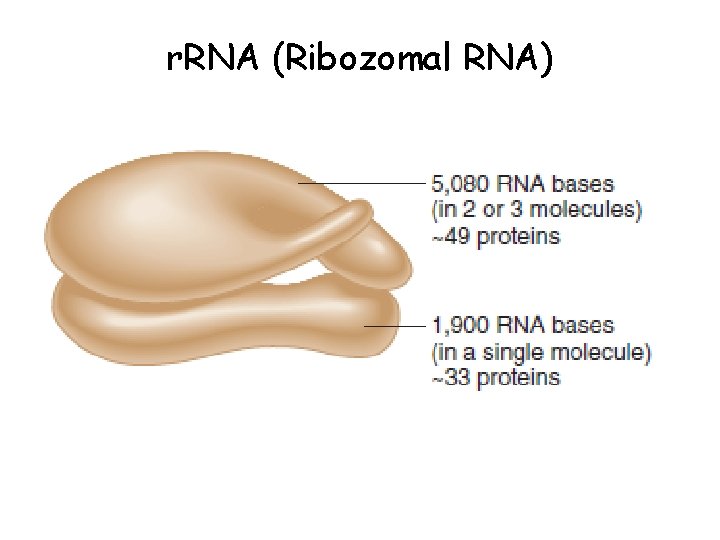 rRNA (Ribozomal RNA)

5,080 RNA bases
(in 2 or 3 molecules)
~49 proteins

1,900 RNA bases
(in a single molecule)
~33 proteins